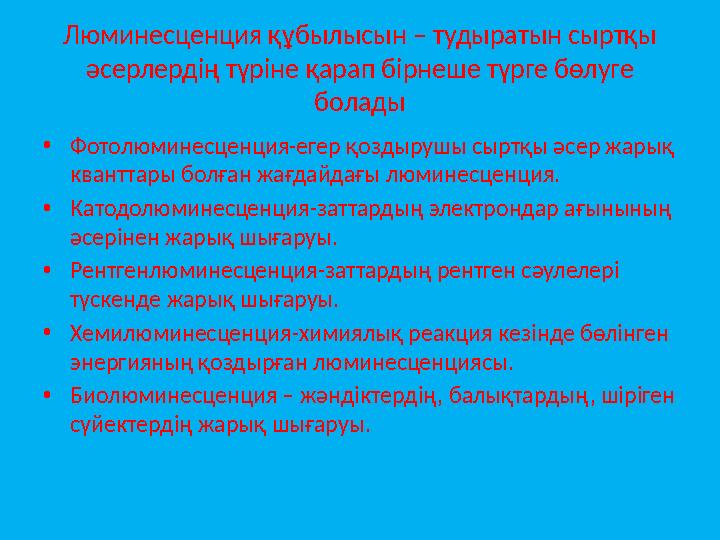 Люминесценция құбылысын – тудыратын сыртқы әсерлердің түріне қарап бірнеше түрге бөлуге болады

• Фотолюминесценция-егер қоздырушы сыртқы әсер жарық кванттары болған жағдайдағы люминесценция.
• Катодолюминесценция-заттардың электрондар ағынының әсерінен жарық шығаруы.
• Рентгенлюминесценция-заттардың рентген сәулелері түскенде жарық шығаруы.
• Хемилюминесценция-химиялық реакция кезінде бөлінген энергияның қоздырған люминесценциясы.
• Биолюминесценция – жәндіктердің, балықтардың, шіріген сүйектердің жарық шығаруы.